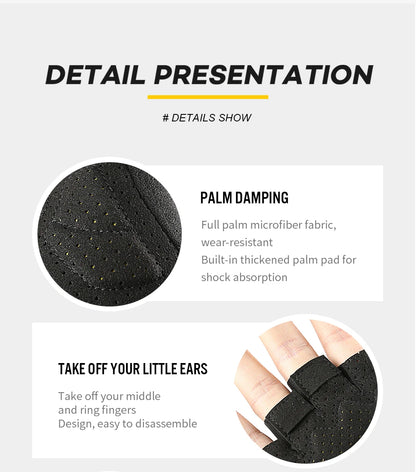 DETAIL PRESENTATION

# DETAILS SHOW

PALM DAMPING

Full palm microfiber fabric, wear-resistant
Built-in thickened palm pad for shock absorption

TAKE OFF YOUR LITTLE EARS

Take off your middle and ring fingers
Design, easy to disassemble